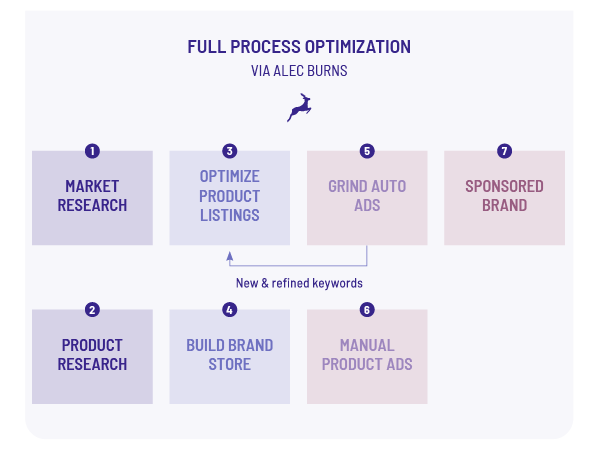 FULL PROCESS OPTIMIZATION
VIA ALEC BURNS

1
MARKET RESEARCH

3
OPTIMIZE PRODUCT LISTINGS

5
GRIND AUTO ADS

7
SPONSORED BRAND

New & refined keywords

2
PRODUCT RESEARCH

4
BUILD BRAND STORE

6
MANUAL PRODUCT ADS